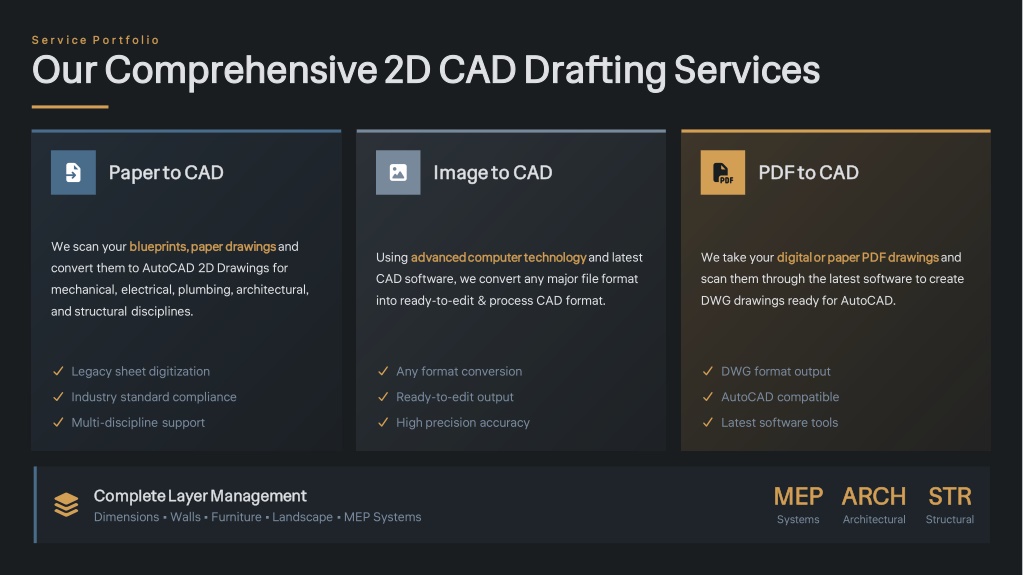 Service Portfolio

Our Comprehensive 2D CAD Drafting Services

Paper to CAD

We scan your blueprints, paper drawings and convert them to AutoCAD 2D Drawings for mechanical, electrical, plumbing, architectural, and structural disciplines.

✓ Legacy sheet digitization
✓ Industry standard compliance
✓ Multi-discipline support

Image to CAD

Using advanced computer technology and latest CAD software, we convert any major file format into ready-to-edit & process CAD format.

✓ Any format conversion
✓ Ready-to-edit output
✓ High precision accuracy

PDF to CAD

We take your digital or paper PDF drawings and scan them through the latest software to create DWG drawings ready for AutoCAD.

✓ DWG format output
✓ AutoCAD compatible
✓ Latest software tools

Complete Layer Management
Dimensions • Walls • Furniture • Landscape • MEP Systems

MEP
Systems

ARCH
Architectural

STR
Structural